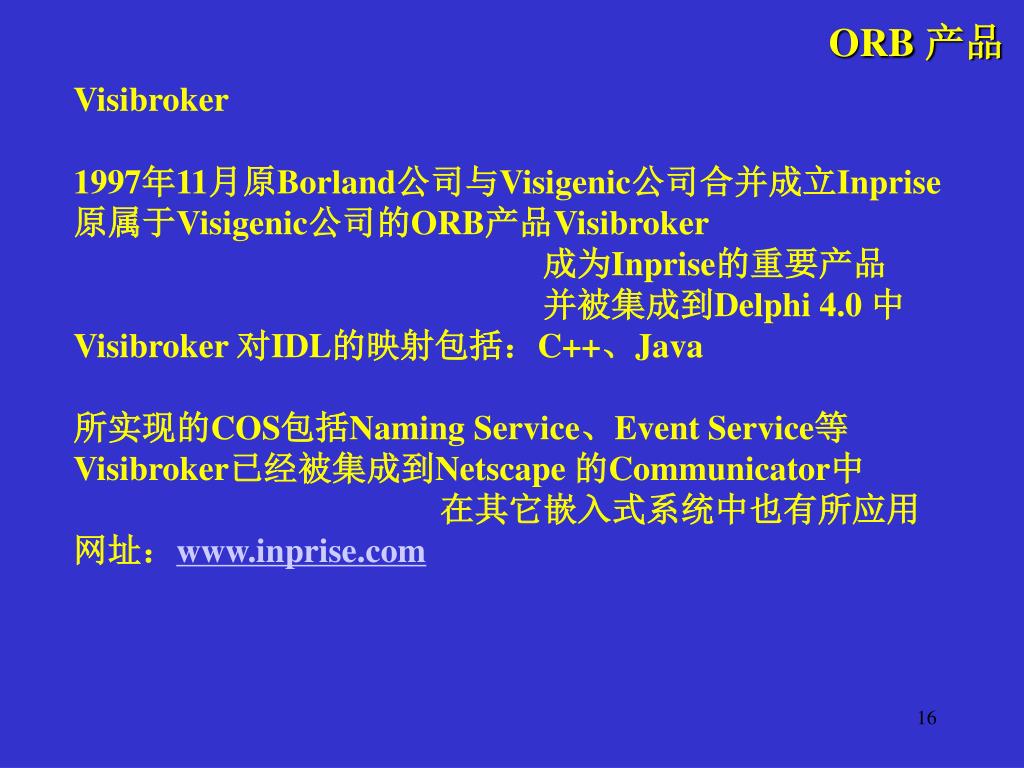 ORB 产品

Visibroker

1997年11月原Borland公司与Visigenic公司合并成立Inprise
原属于Visigenic公司的ORB产品Visibroker
成为Inprise的重要产品
并被集成到Delphi 4.0 中
Visibroker 对IDL的映射包括：C++、Java

所实现的COS包括Naming Service、Event Service等
Visibroker已经被集成到Netscape 的Communicator中
在其它嵌入式系统中也有所应用
网址：www.inprise.com

16